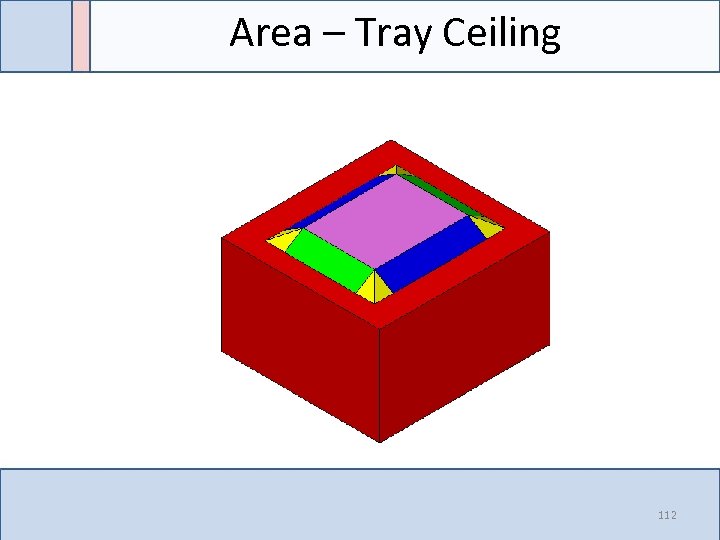 Area – Tray Ceiling

112